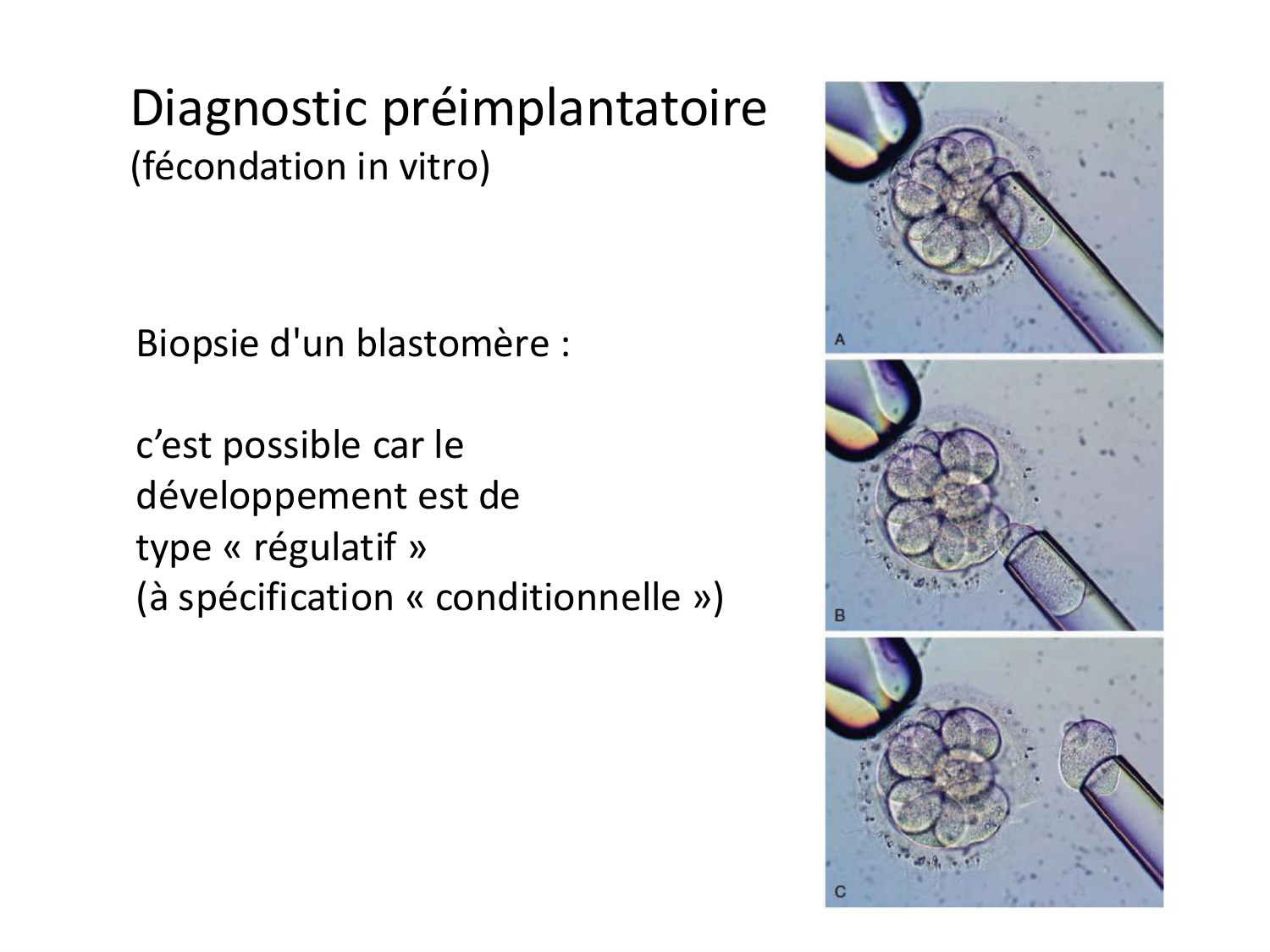 Diagnostic préimplantatoire
(fécondation in vitro)

Biopsie d'un blastomère :

c’est possible car le développement est de type « régulatif » (à spécification « conditionnelle »)

A

B

C